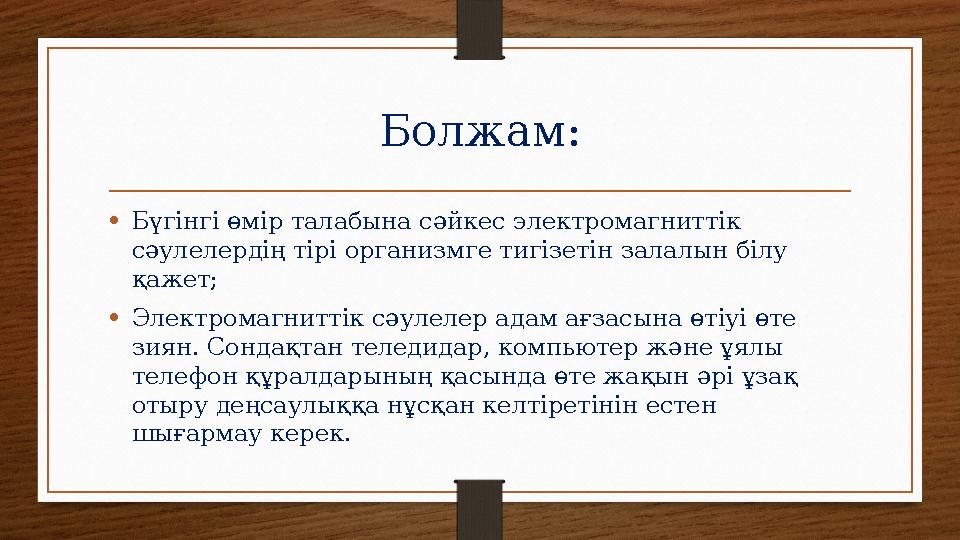 Болжам:

• Бүгінгі өмір талабына сәйкес электромагниттік сәулелердің тірі организмге тигізетін залалын білу қажет;

• Электромагниттік сәулелер адам ағзасына өтіуі өте зиян. Сондақтан теледидар, компьютер және ұялы телефон құралдарының қасында өте жақын әрі ұзақ отыру деңсаулыққа нұсқан келтіретінін естен шығармау керек.